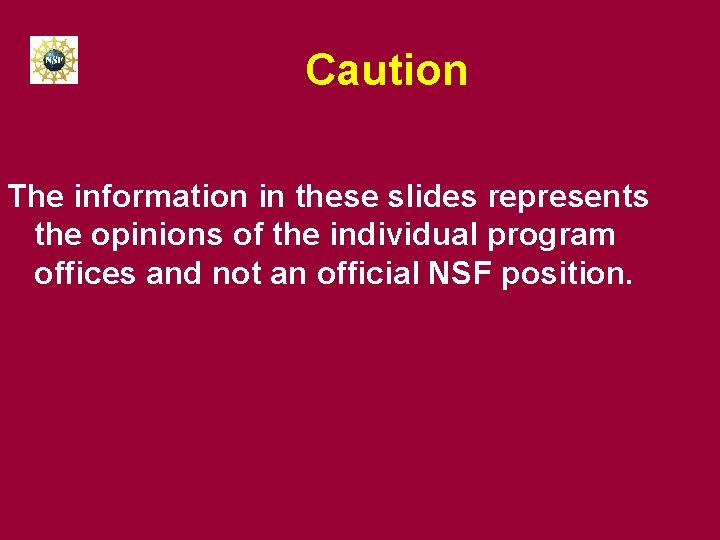 NSF

Caution

The information in these slides represents the opinions of the individual program offices and not an official NSF position.